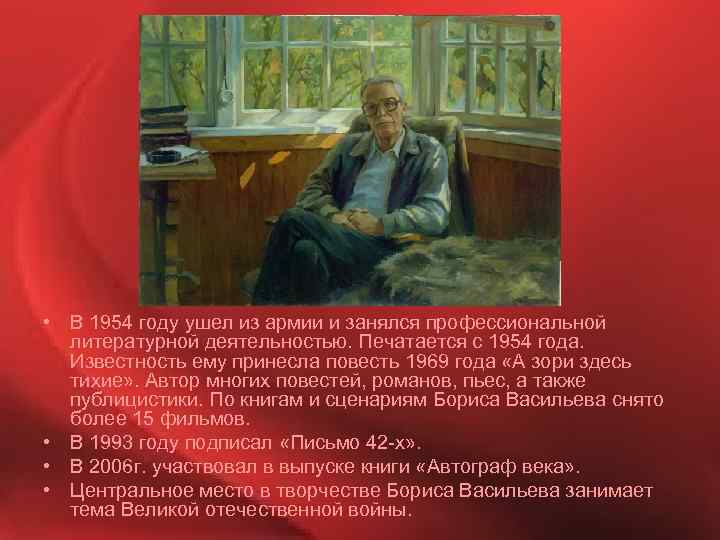 • В 1954 году ушел из армии и занялся профессиональной литературной деятельностью. Печатается с 1954 года. Известность ему принесла повесть 1969 года «А зори здесь тихие». Автор многих повестей, романов, пьес, а также публицистики. По книгам и сценариям Бориса Васильева снято более 15 фильмов.
• В 1993 году подписал «Письмо 42-х».
• В 2006г. участвовал в выпуске книги «Автограф века».
• Центральное место в творчестве Бориса Васильева занимает тема Великой отечественной войны.